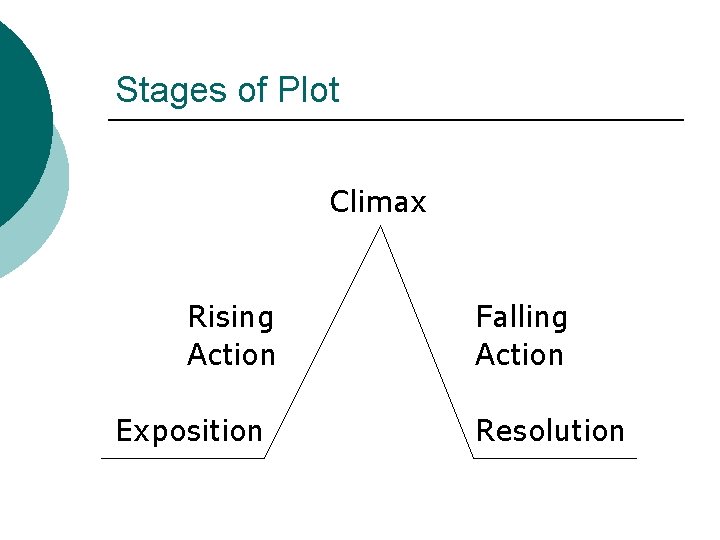 Stages of Plot

Climax

Rising Action

Falling Action

Exposition

Resolution